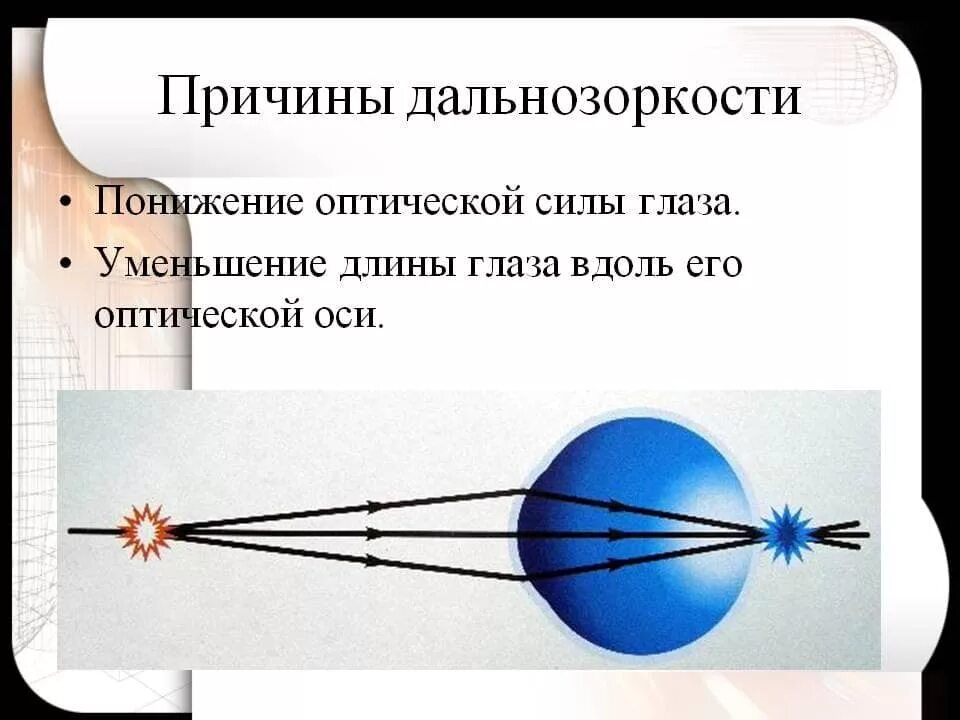 Причины дальнозоркости

• Понижение оптической силы глаза.
• Уменьшение длины глаза вдоль его оптической оси.